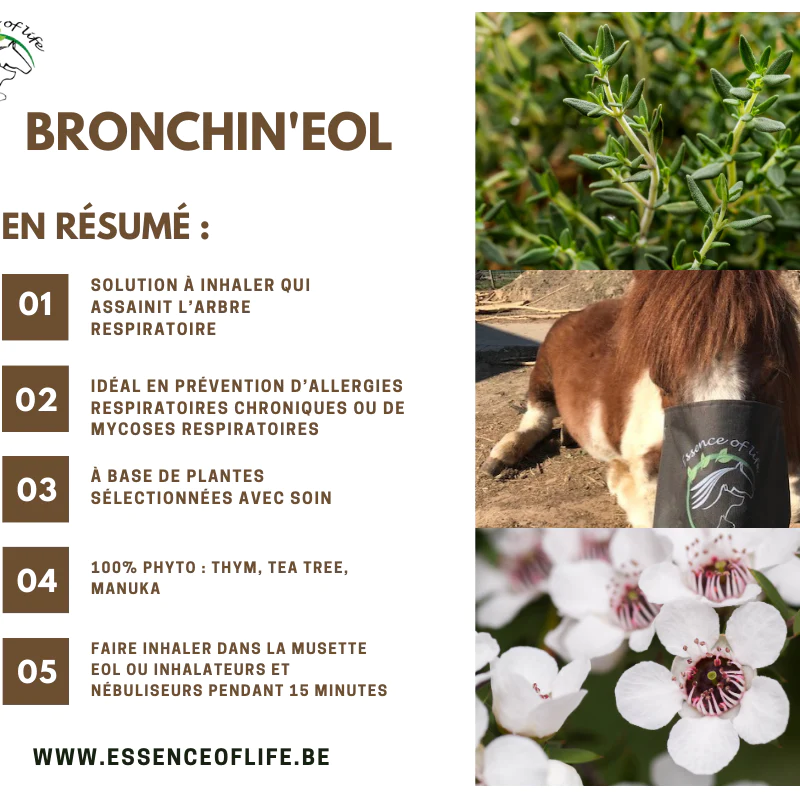 of life

BRONCHIN'EOL

EN RÉSUMÉ :

01 SOLUTION À INHALER QUI ASSAINIT L'ARBRE RESPIRATOIRE

02 IDÉAL EN PRÉVENTION D'ALLERGIES RESPIRATOIRES CHRONIQUES OU DE MYCOSES RESPIRATOIRES

03 À BASE DE PLANTES SÉLECTIONNÉES AVEC SOIN

04 100% PHYTO : THYM, TEA TREE, MANUKA

05 FAIRE INHALER DANS LA MUSETTE EOL OU INHALATEURS ET NÉBULISEURS PENDANT 15 MINUTES

WWW.ESSENCEOFLIFE.BE

Essence of life